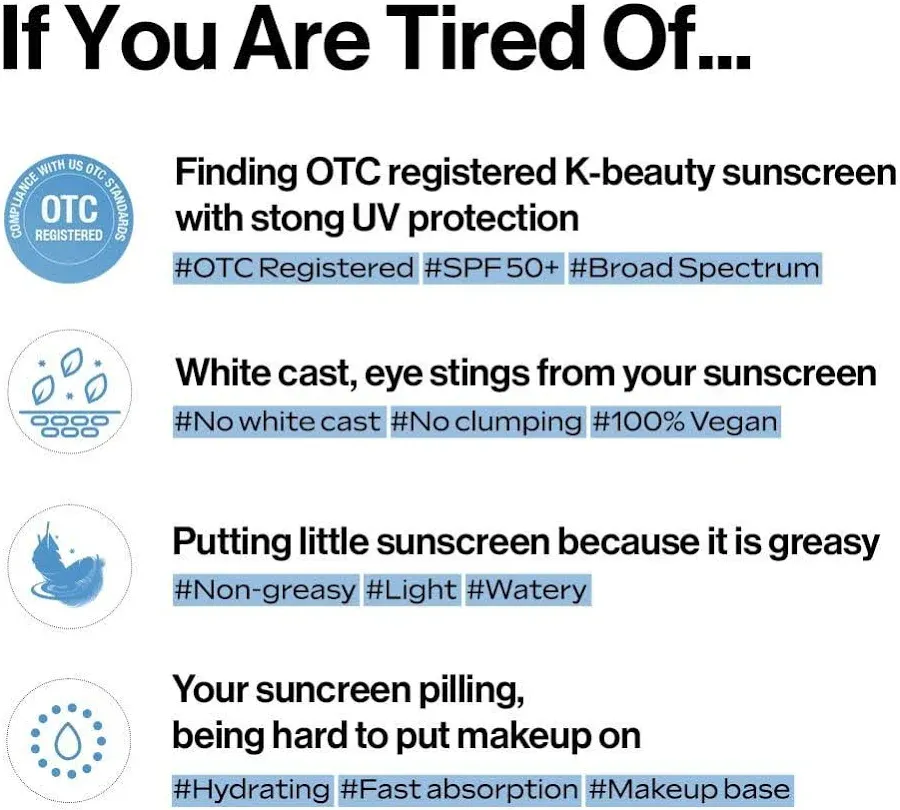 If You Are Tired Of...

COMPLIANCE WITH US OTC STANDARDS
OTC
REGISTERED

Finding OTC registered K-beauty sunscreen with stong UV protection
#OTC Registered #SPF 50+ #Broad Spectrum

White cast, eye stings from your sunscreen
#No white cast #No clumping #100% Vegan

Putting little sunscreen because it is greasy
#Non-greasy #Light #Watery

Your suncreen pilling, being hard to put makeup on
#Hydrating #Fast absorption #Makeup base